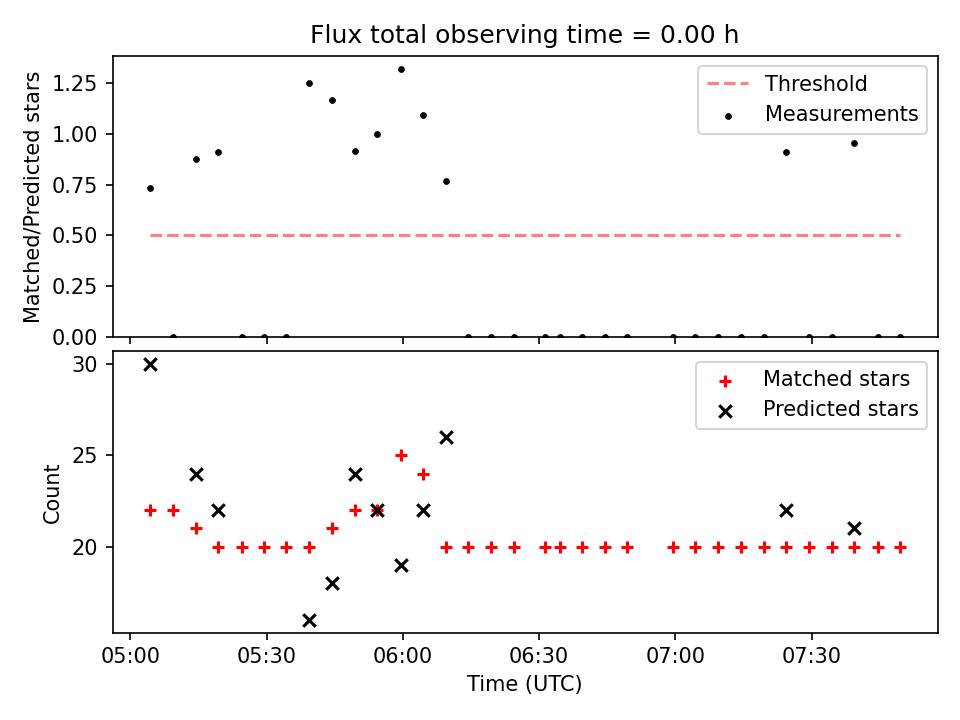 Flux total observing time = 0.00 h

Matched/Predicted stars

1.25
1.00
0.75
0.50
0.25
0.00

Threshold
Measurements

Count

30
25
20

Matched stars
Predicted stars

05:00
05:30
06:00
06:30
07:00
07:30

Time (UTC)